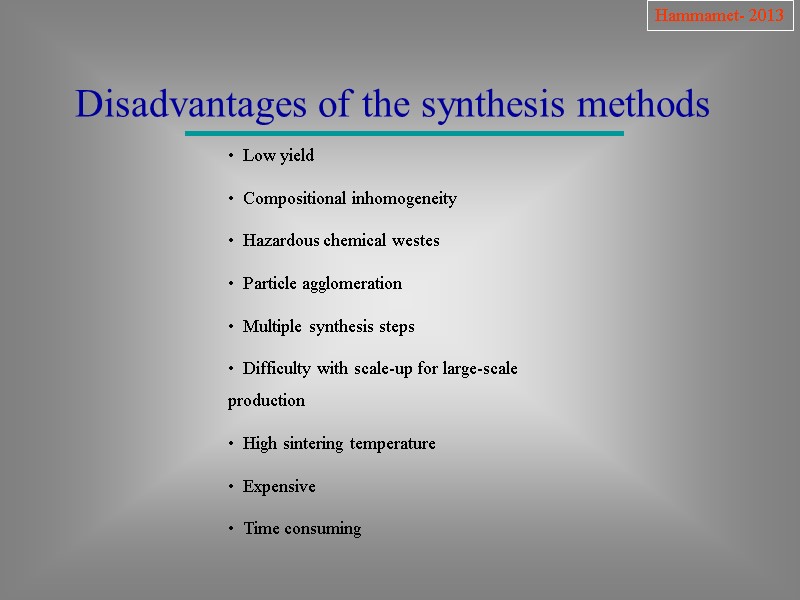 Hammamet- 2013

Disadvantages of the synthesis methods

• Low yield

• Compositional inhomogeneity

• Hazardous chemical westes

• Particle agglomeration

• Multiple synthesis steps

• Difficulty with scale-up for large-scale production

• High sintering temperature

• Expensive

• Time consuming